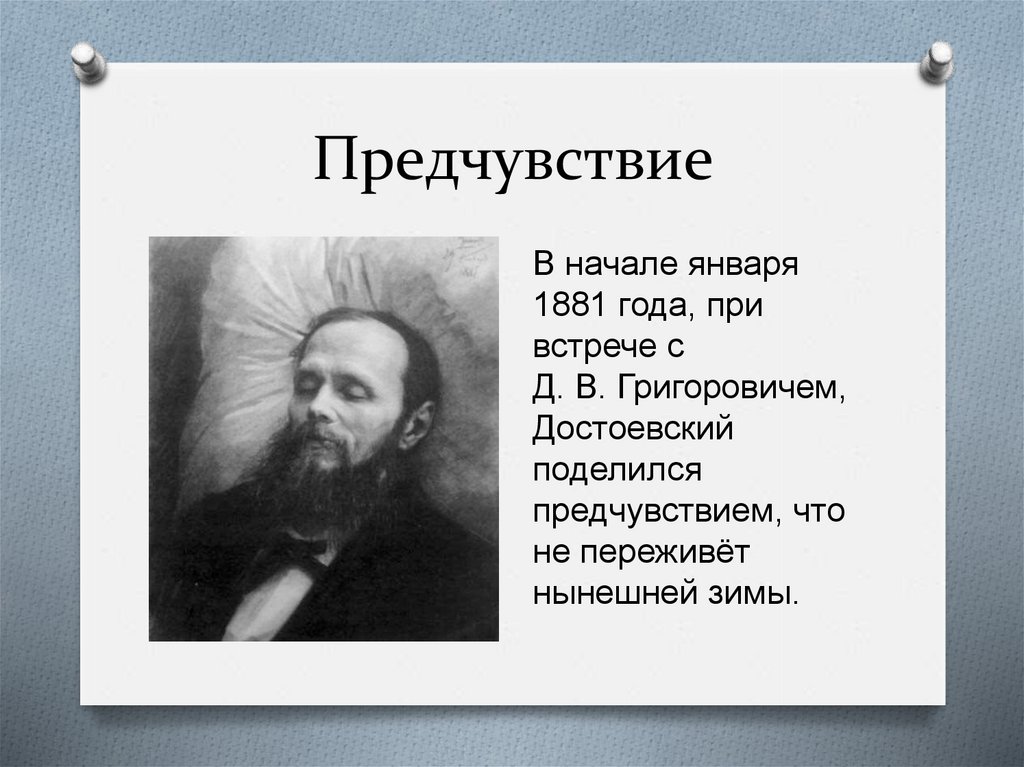 Предчувствие

В начале января 1881 года, при встрече с Д. В. Григоровичем, Достоевский поделился предчувствием, что не переживёт нынешней зимы.